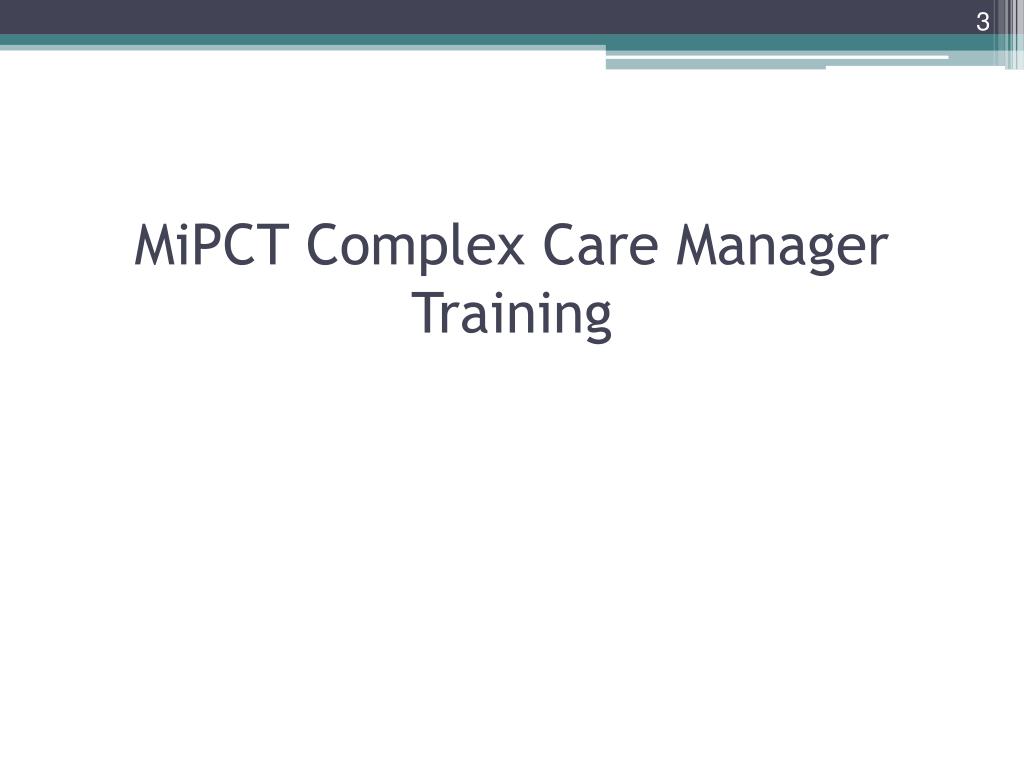 3

MiPCT Complex Care Manager Training